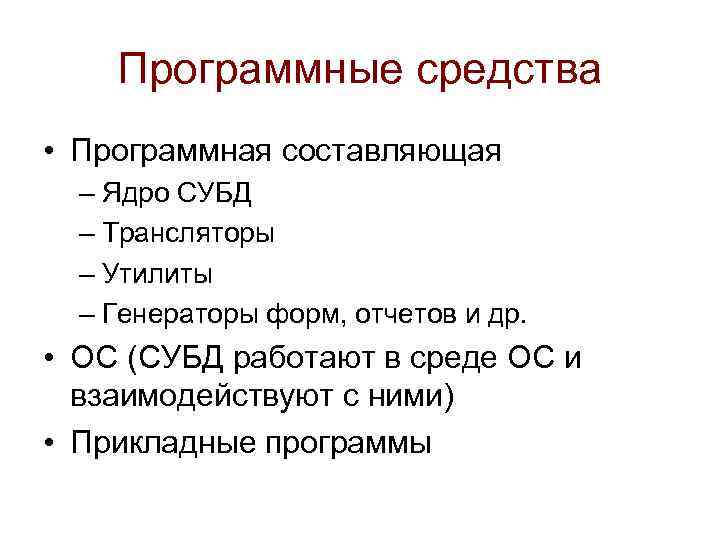 Программные средства

• Программная составляющая
– Ядро СУБД
– Трансляторы
– Утилиты
– Генераторы форм, отчетов и др.
• ОС (СУБД работают в среде ОС и взаимодействуют с ними)
• Прикладные программы